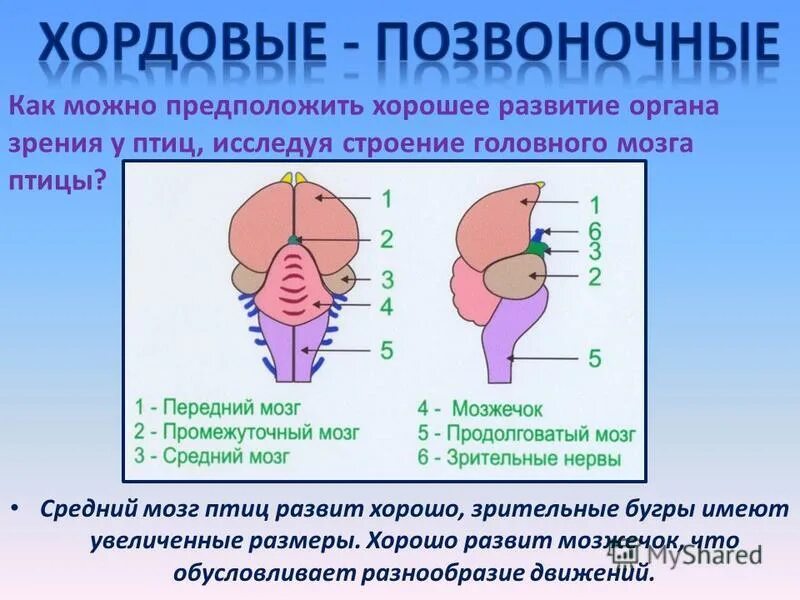 ХОРДОВЫЕ - ПОЗВОНОЧНЫЕ

Как можно предположить хорошее развитие органа зрения у птиц, исследуя строение головного мозга птицы?

1
2
3
4
5

1
6
3
2
5

1 - Передний мозг
2 - Промежуточный мозг
3 - Средний мозг

4 - Мозжечок
5 - Продолговатый мозг
6 - Зрительные нервы

• Средний мозг птиц развит хорошо, зрительные бугры имеют увеличенные размеры. Хорошо развит мозжечок, что обусловливает разнообразие движений.

MyShared